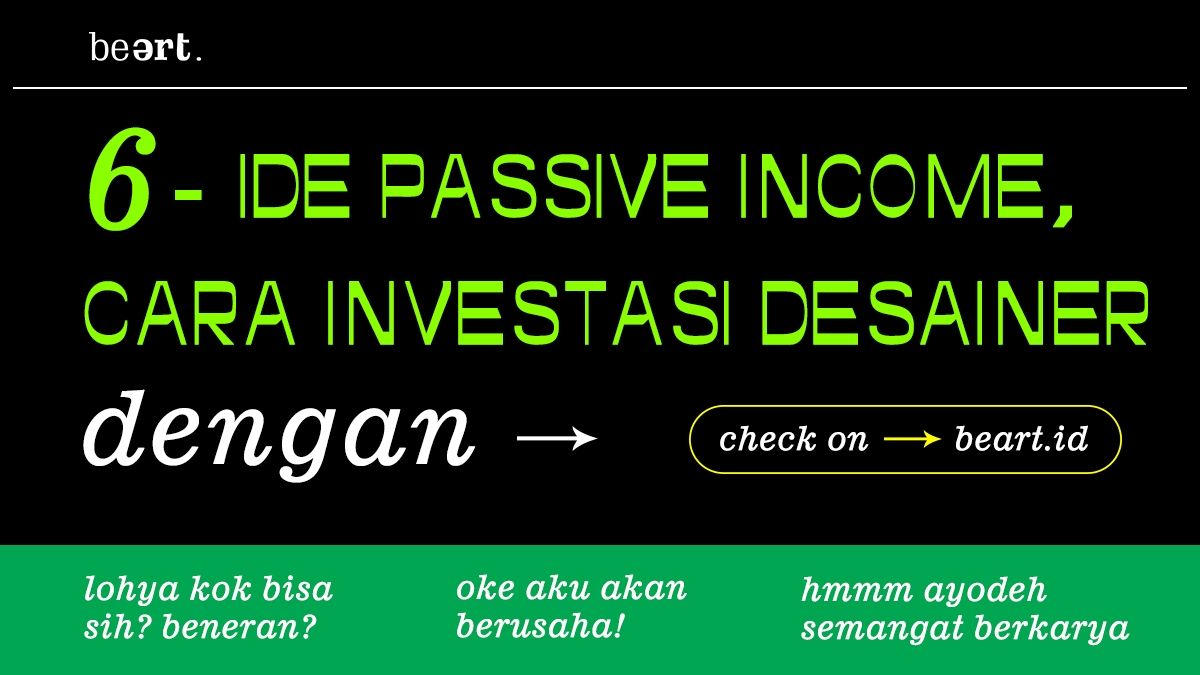 beərt.

6 - IDE PASSIVE INCOME, CARA INVESTASI DESAINER

dengan →

check on → beart.id

lohya kok bisa sih? beneran?

oke aku akan berusaha!

hmmm ayodeh semangat berkarya